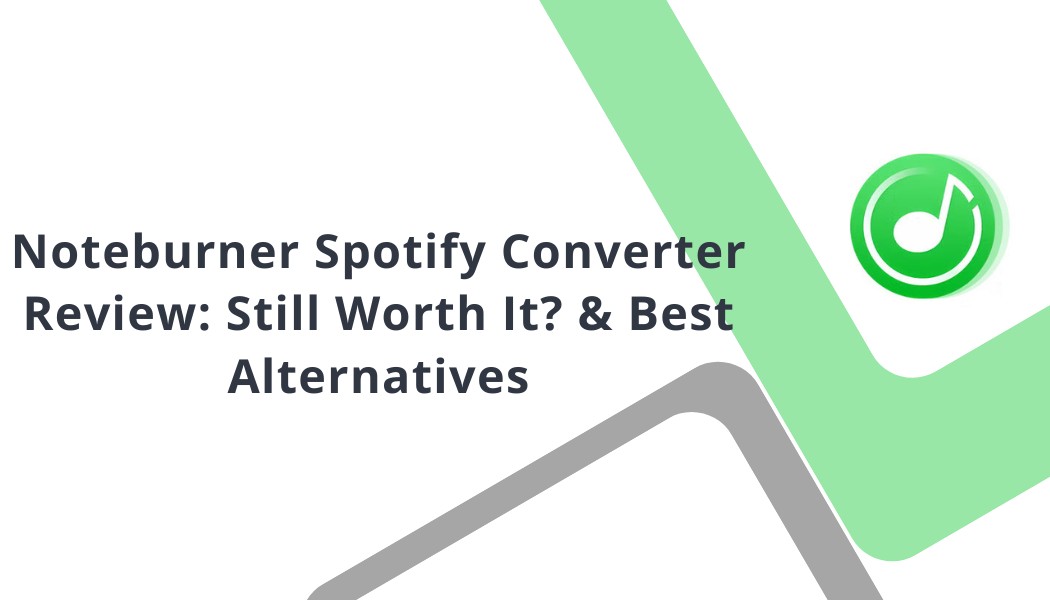 Noteburner Spotify Converter Review: Still Worth It? & Best Alternatives